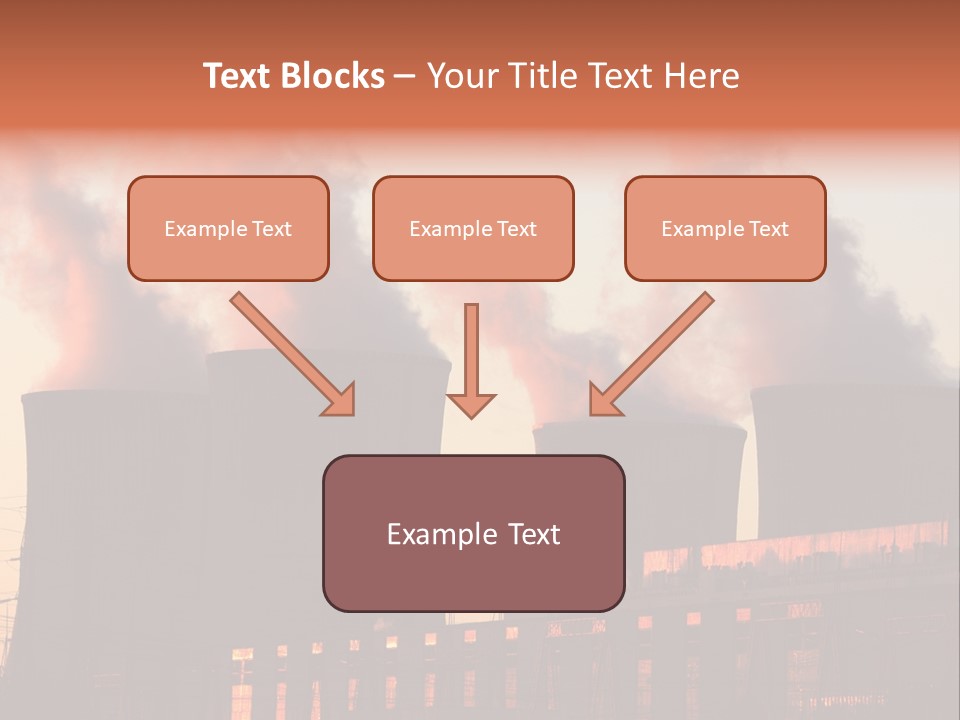 Text Blocks – Your Title Text Here

Example Text

Example Text

Example Text

Example Text